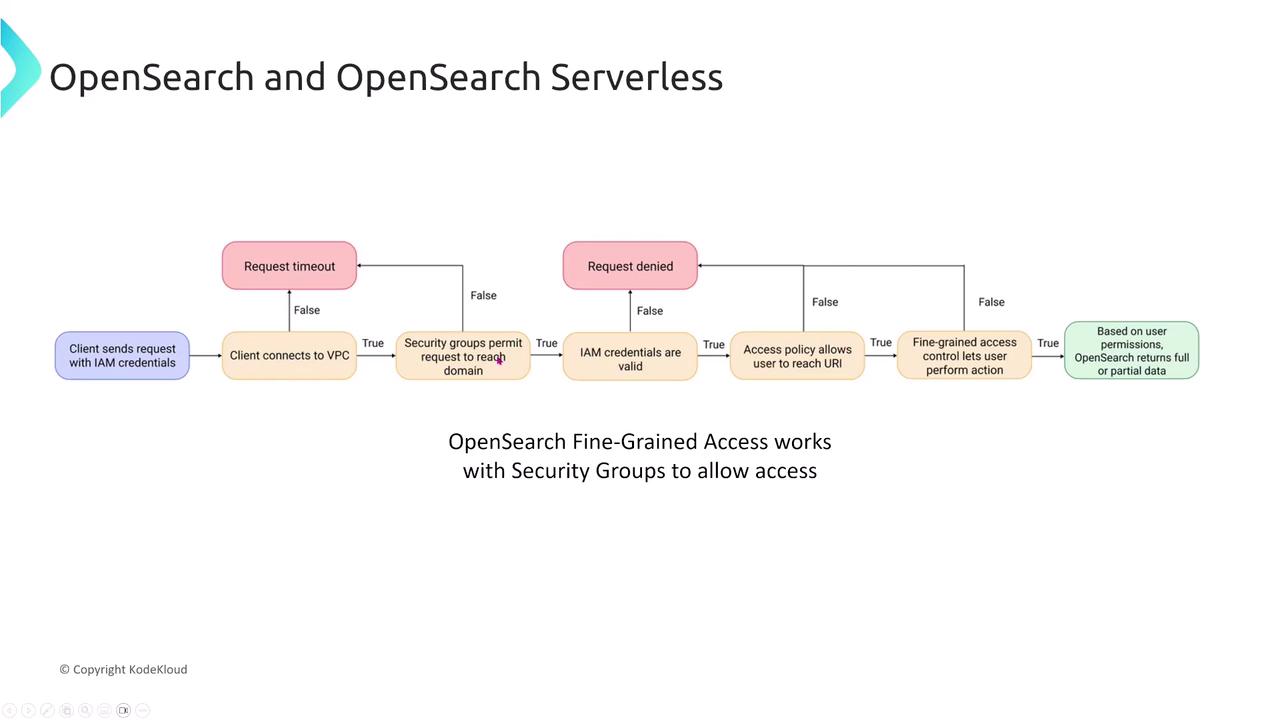 OpenSearch and OpenSearch Serverless

Request timeout

Request denied

False

False

False

False

False

Client sends request with IAM credentials

Client connects to VPC

True

Security groups permit request to reach domain

True

IAM credentials are valid

True

Access policy allows user to reach URI

True

Fine-grained access control lets user perform action

True

Based on user permissions, OpenSearch returns full or partial data

OpenSearch Fine-Grained Access works with Security Groups to allow access

© Copyright KodeKloud